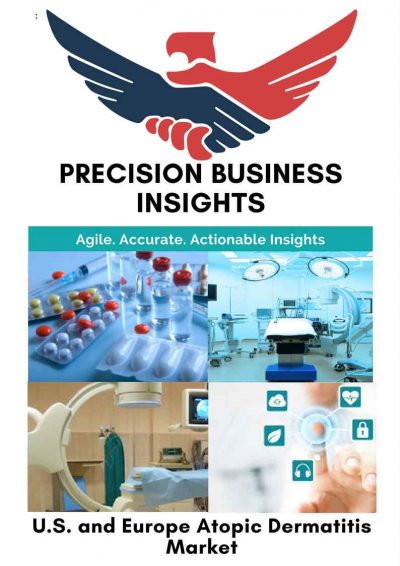 PRECISION BUSINESS INSIGHTS

Agile. Accurate. Actionable Insights

U.S. and Europe Atopic Dermatitis Market